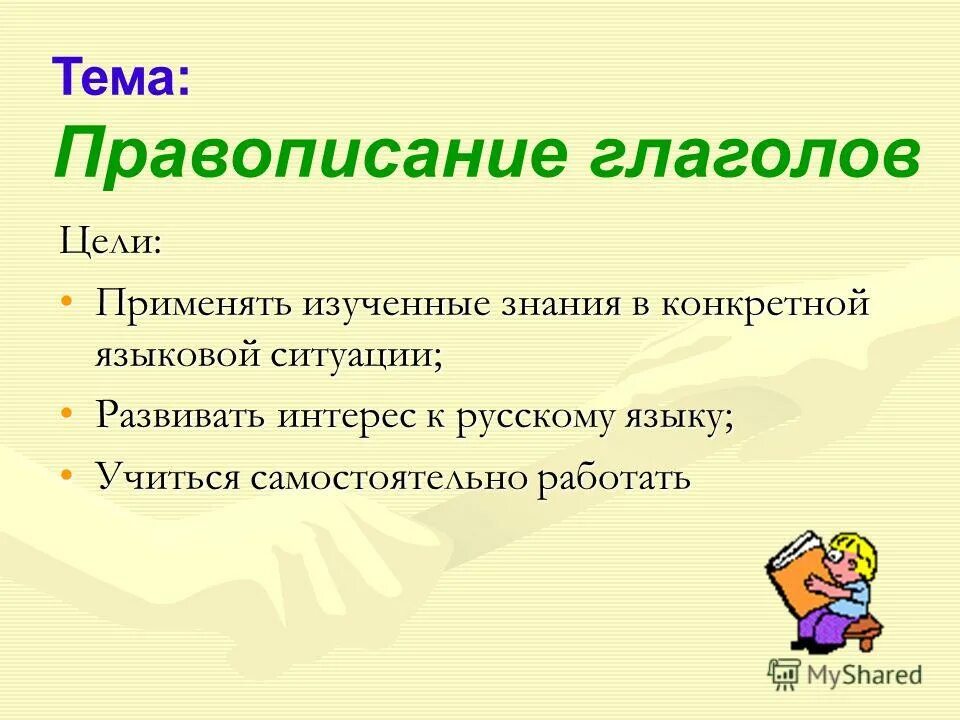 Тема:
Правописание глаголов

Цели:
• Применять изученные знания в конкретной языковой ситуации;
• Развивать интерес к русскому языку;
• Учиться самостоятельно работать

MyShared